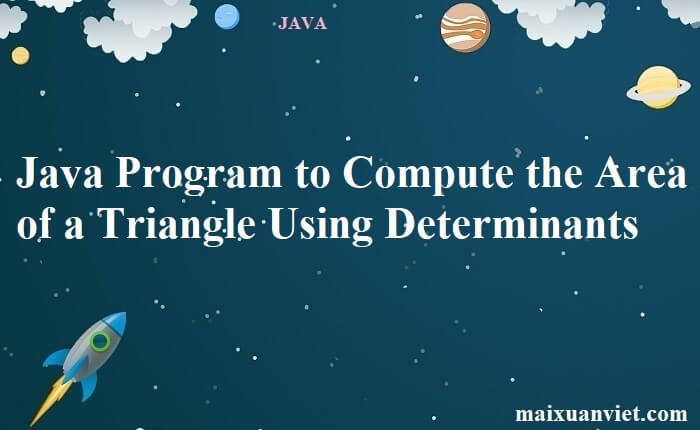 JAVA

Java Program to Compute the Area of a Triangle Using Determinants

maixuanviet.com